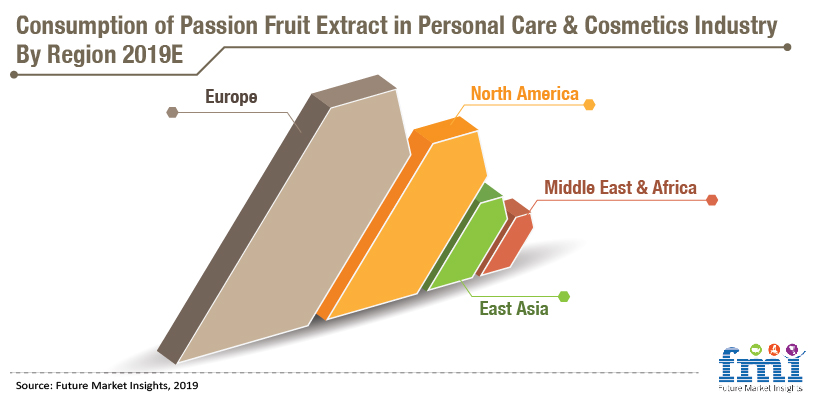 Consumption of Passion Fruit Extract in Personal Care & Cosmetics Industry By Region 2019E

Europe

North America

Middle East & Africa

East Asia

Source: Future Market Insights, 2019

fmi
Future Market Insights